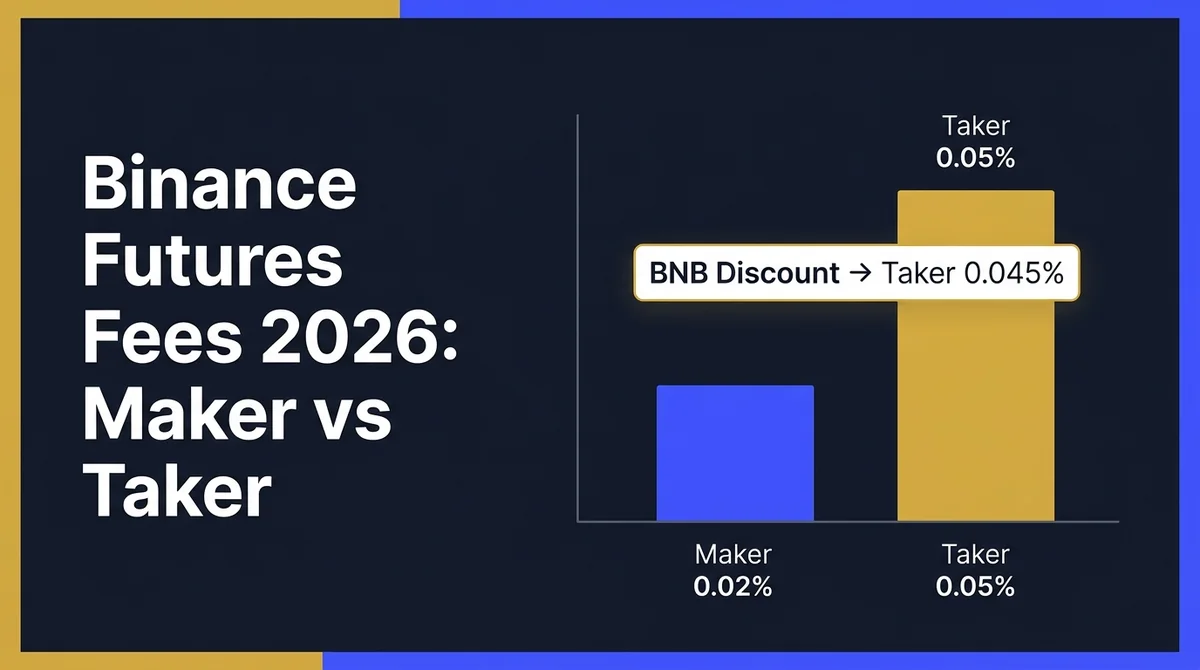 Binance Futures Fees 2026: Maker vs Taker

Taker
0.05%

BNB Discount → Taker 0.045%

Maker
0.02%

Taker
0.05%